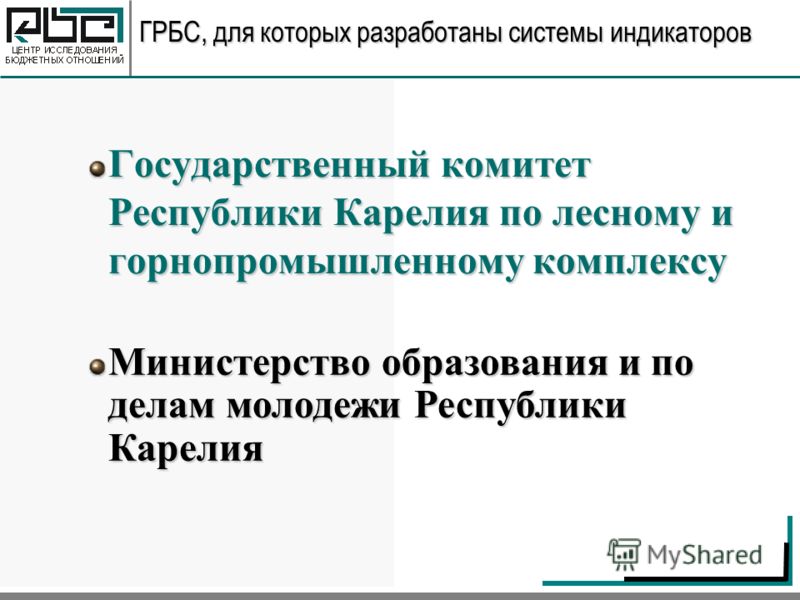 ЦЕНТР ИССЛЕДОВАНИЯ БЮДЖЕТНЫХ ОТНОШЕНИЙ

ГРБС, для которых разработаны системы индикаторов

Государственный комитет Республики Карелия по лесному и горнопромышленному комплексу

Министерство образования и по делам молодежи Республики Карелия

MyShared